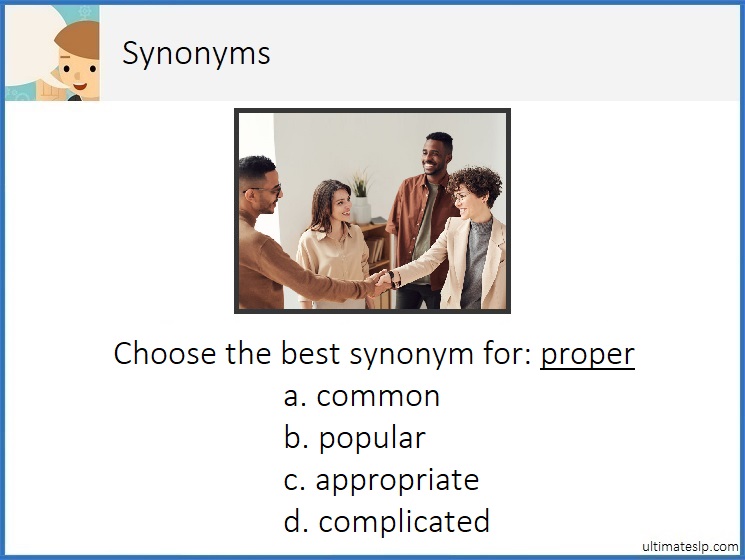 Synonyms

Choose the best synonym for: proper
a. common
b. popular
c. appropriate
d. complicated

ultimateslp.com